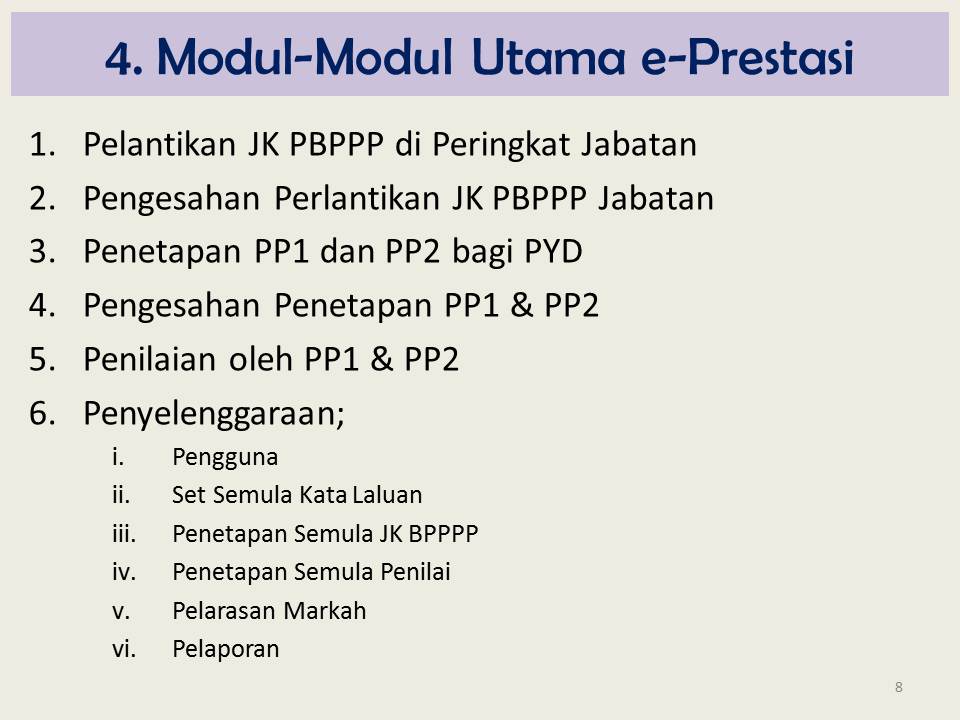 4. Modul-Modul Utama e-Prestasi

1. Pelantikan JK PBPPP di Peringkat Jabatan
2. Pengesahan Perlantikan JK PBPPP Jabatan
3. Penetapan PP1 dan PP2 bagi PYD
4. Pengesahan Penetapan PP1 & PP2
5. Penilaian oleh PP1 & PP2
6. Penyelenggaraan;
i. Pengguna
ii. Set Semula Kata Laluan
iii. Penetapan Semula JK BPPPP
iv. Penetapan Semula Penilai
v. Pelarasan Markah
vi. Pelaporan

8